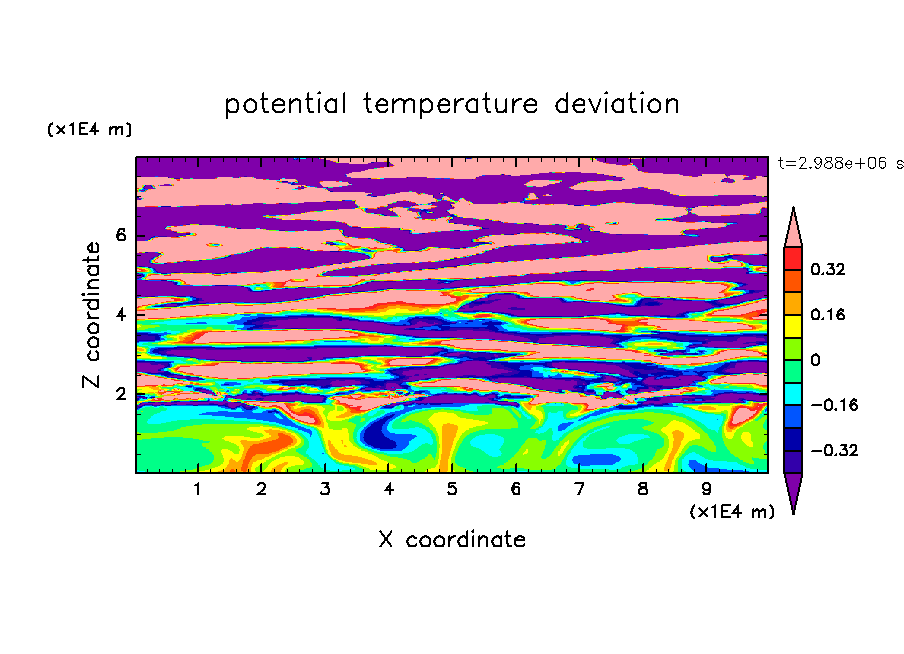 potential temperature deviation

(x1E4 m)

t=2.988e+06 s

Z coordinate

6
4
2

0.32
0.16
0
−0.16
−0.32

1 2 3 4 5 6 7 8 9

(x1E4 m)

X coordinate